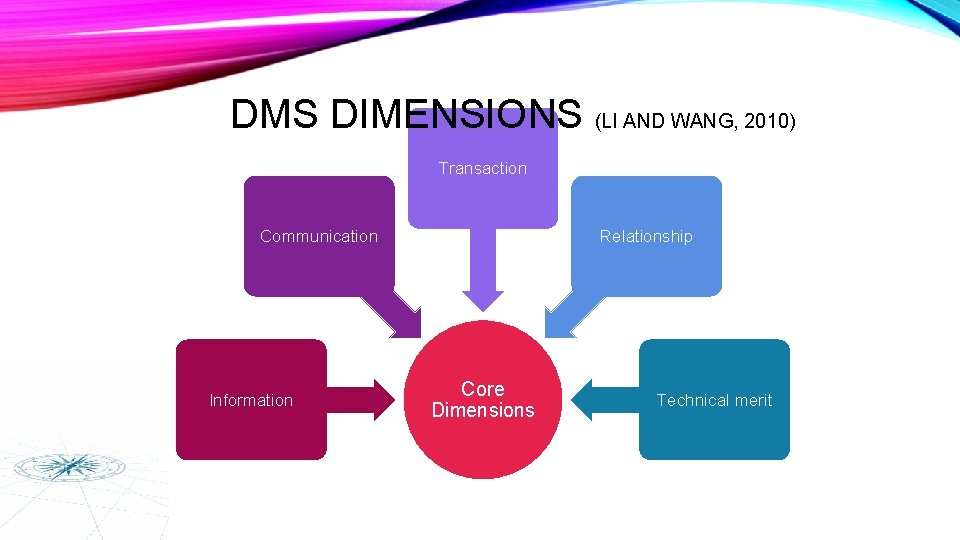 DMS DIMENSIONS (LI AND WANG, 2010)

Transaction

Communication

Relationship

Information

Core Dimensions

Technical merit